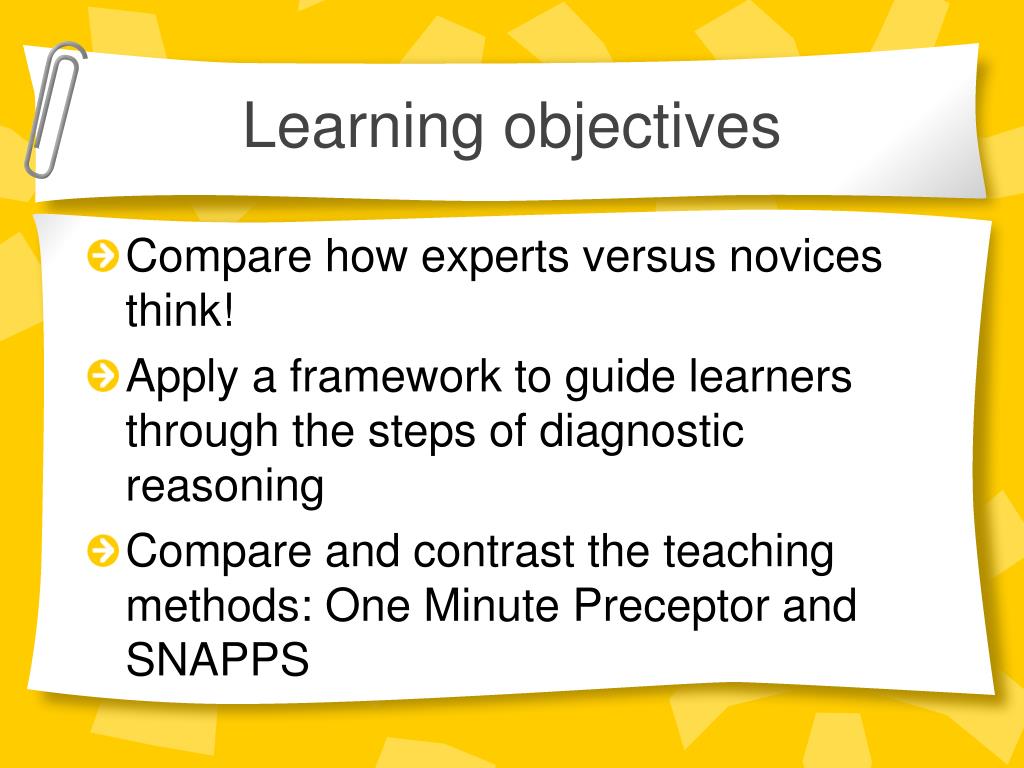 Learning objectives

Compare how experts versus novices think!

Apply a framework to guide learners through the steps of diagnostic reasoning

Compare and contrast the teaching methods: One Minute Preceptor and SNAPPS